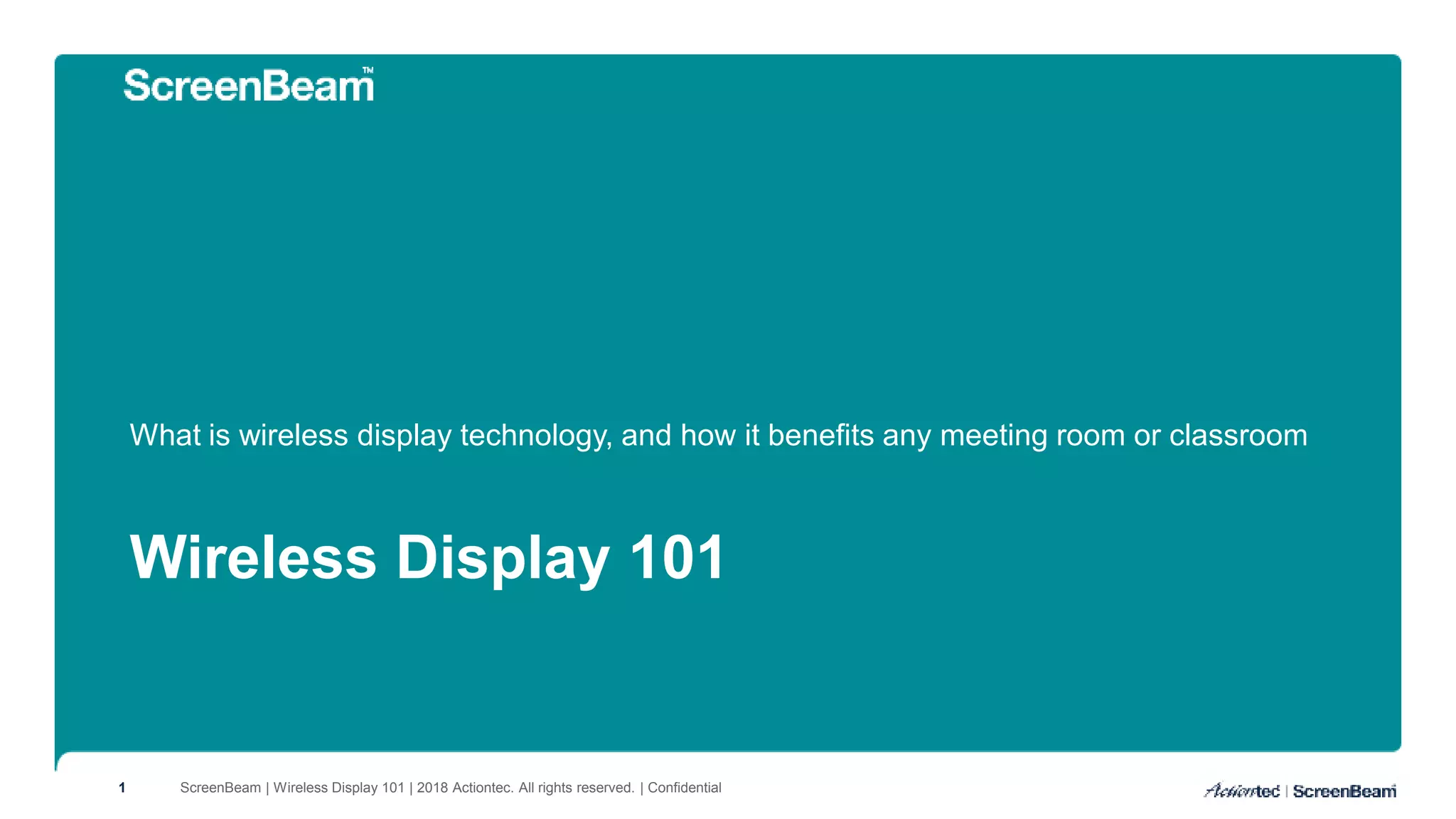 ScreenBeam™

What is wireless display technology, and how it benefits any meeting room or classroom

Wireless Display 101

1 ScreenBeam | Wireless Display 101 | 2018 Actiontec. All rights reserved. | Confidential

Actiontec | ScreenBeam